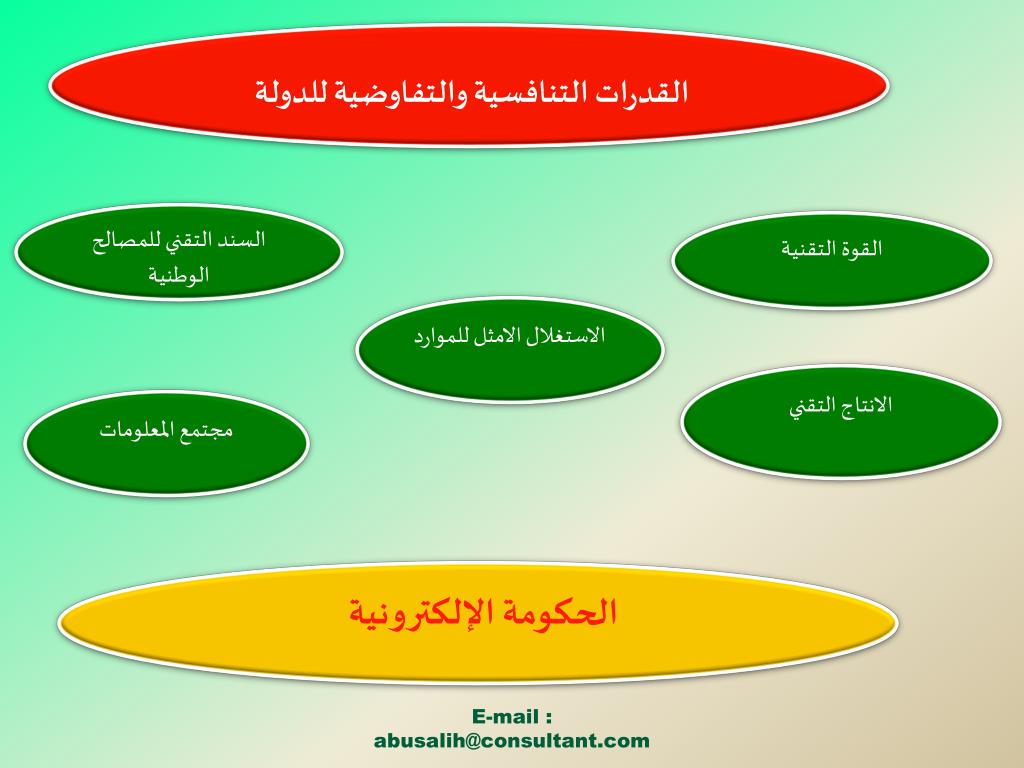 القدرات التنافسية والتفاوضية للدولة

القوة التقنية

السند التقني للمصالح الوطنية

الاستغلال الامثل للموارد

الانتاج التقني

مجتمع المعلومات

الحكومة الإلكترونية

E-mail :
abusalih@consultant.com